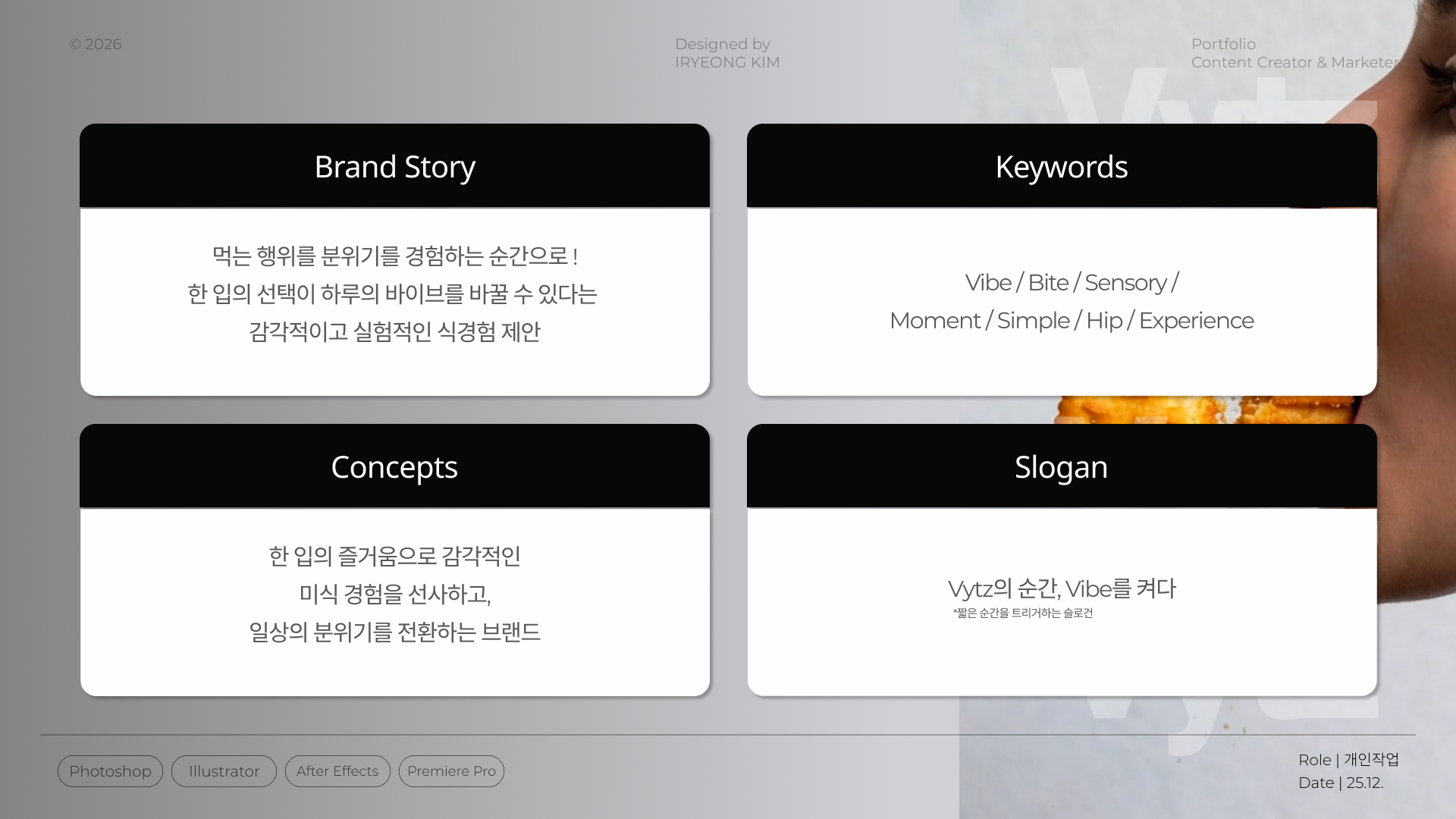 © 2026

Designed by
IRYEONG KIM

Portfolio
Content Creator & Marketer

Brand Story

먹는 행위를 분위기를 경험하는 순간으로 !
한 입의 선택이 하루의 바이브를 바꿀 수 있다는
감각적이고 실험적인 식경험 제안

Keywords

Vibe / Bite / Sensory /
Moment / Simple / Hip / Experience

Concepts

한 입의 즐거움으로 감각적인
미식 경험을 선사하고,
일상의 분위기를 전환하는 브랜드

Slogan

Vytz의 순간, Vibe를 켜다
*짧은 순간을 트리거하는 슬로건

Photoshop
Illustrator
After Effects
Premiere Pro

Role | 개인작업
Date | 25.12.